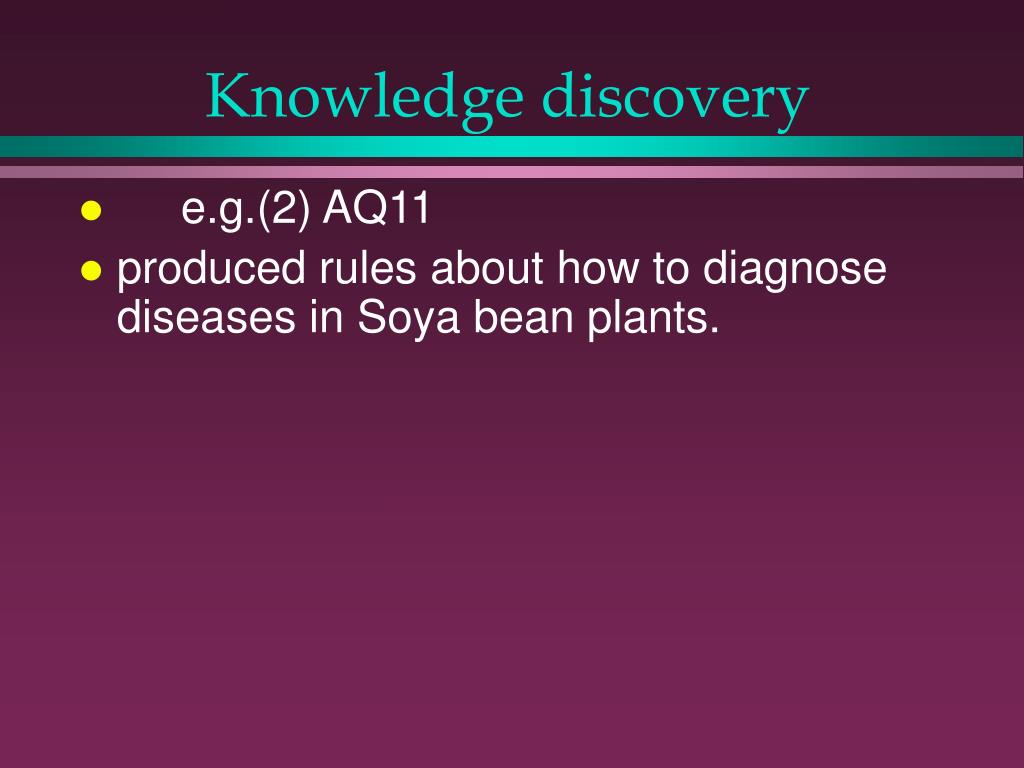 Knowledge discovery

- e.g.(2) AQ11
- produced rules about how to diagnose diseases in Soya bean plants.